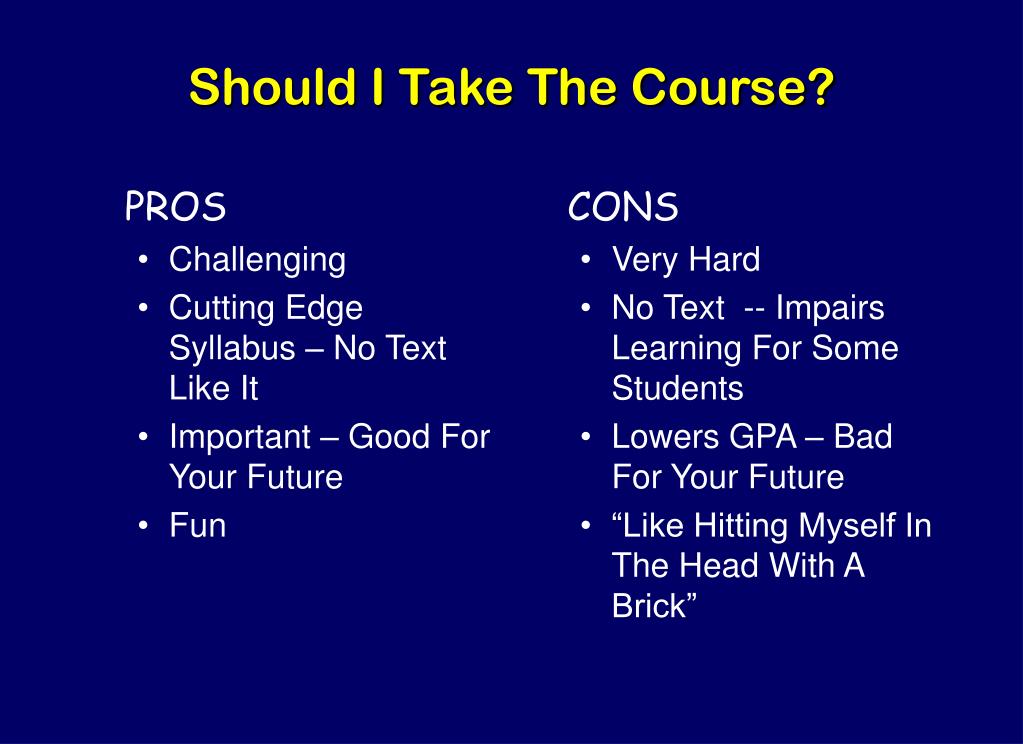 Should I Take The Course?

PROS
• Challenging
• Cutting Edge Syllabus – No Text Like It
• Important – Good For Your Future
• Fun

CONS
• Very Hard
• No Text -- Impairs Learning For Some Students
• Lowers GPA – Bad For Your Future
• “Like Hitting Myself In The Head With A Brick”